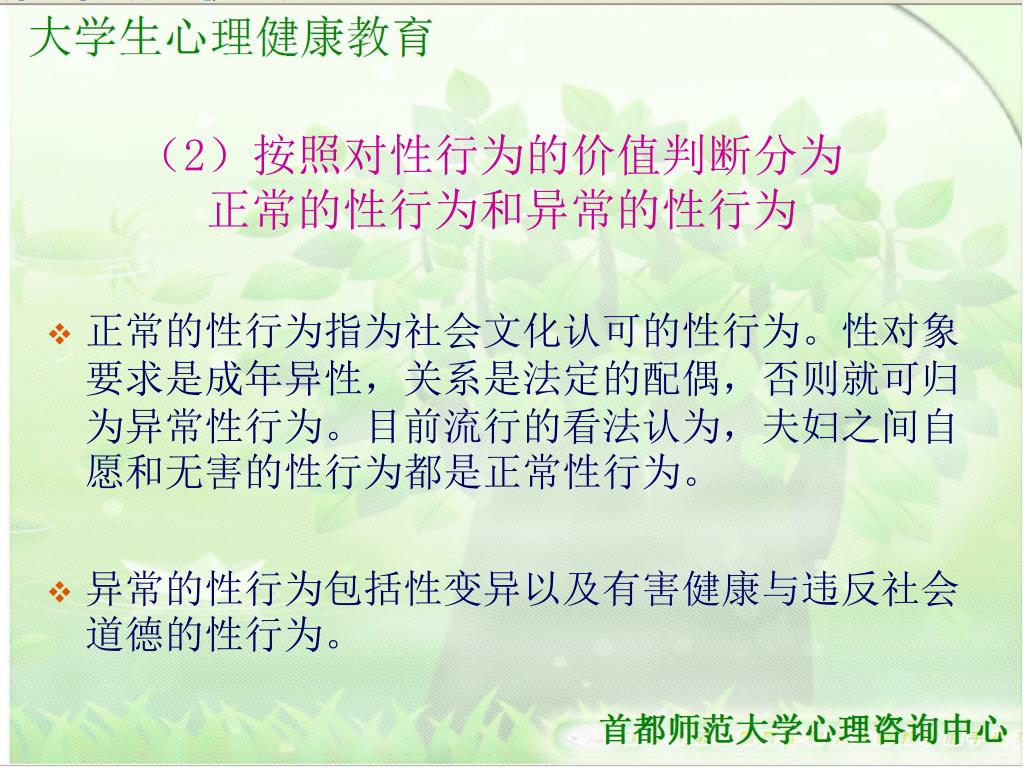 大学生心理健康教育

（2）按照对性行为的价值判断分为正常的性行为和异常的性行为

❖ 正常的性行为指为社会文化认可的性行为。性对象要求是成年异性，关系是法定的配偶，否则就可归为异常性行为。目前流行的看法认为，夫妇之间自愿和无害的性行为都是正常性行为。

❖ 异常的性行为包括性变异以及有害健康与违反社会道德的性行为。

首都师范大学心理咨询中心